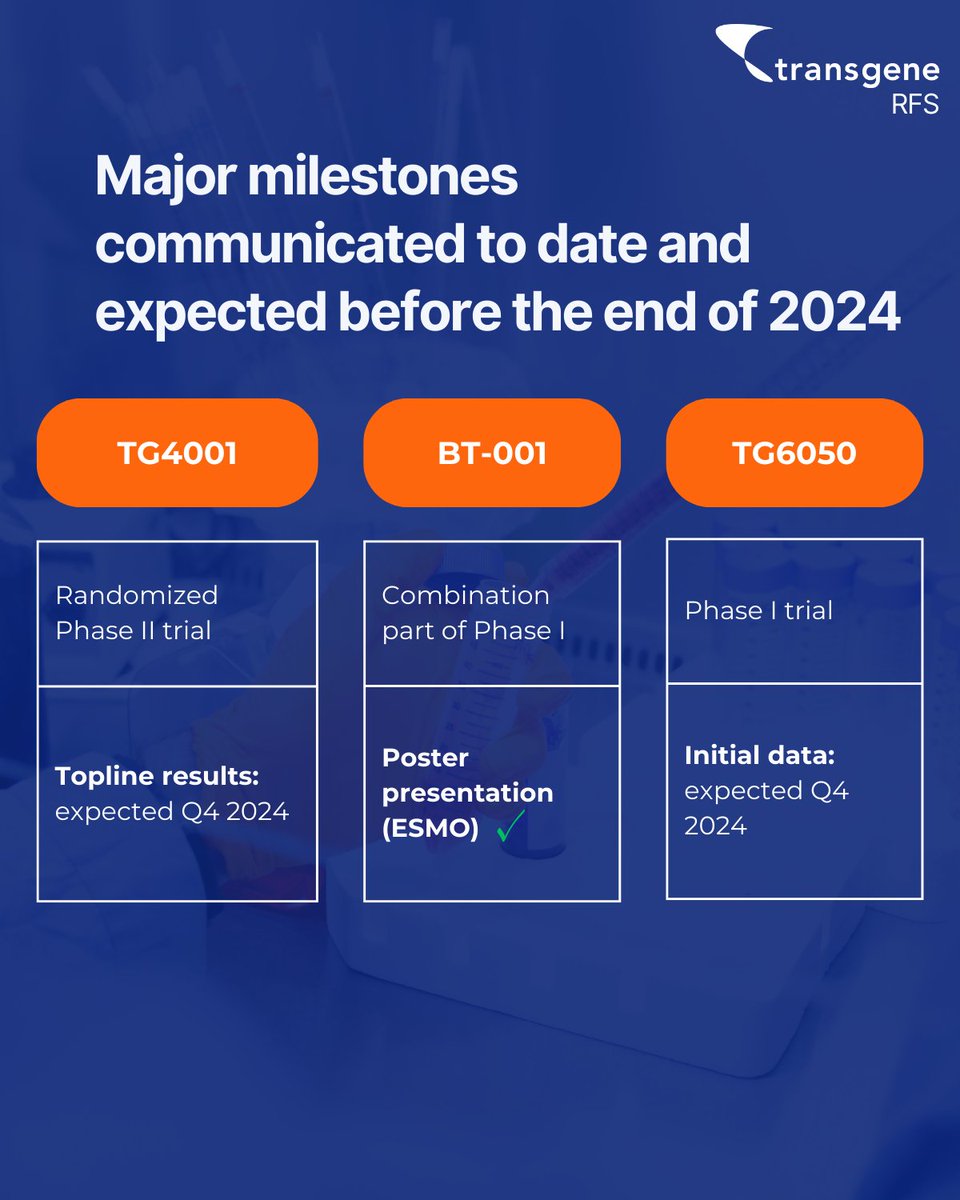 transgene
RFS

Major milestones communicated to date and expected before the end of 2024

TG4001

Randomized Phase II trial

**Topline results:** expected Q4 2024

BT-001

Combination part of Phase I

**Poster presentation (ESMO)** ✓

TG6050

Phase I trial

**Initial data:** expected Q4 2024